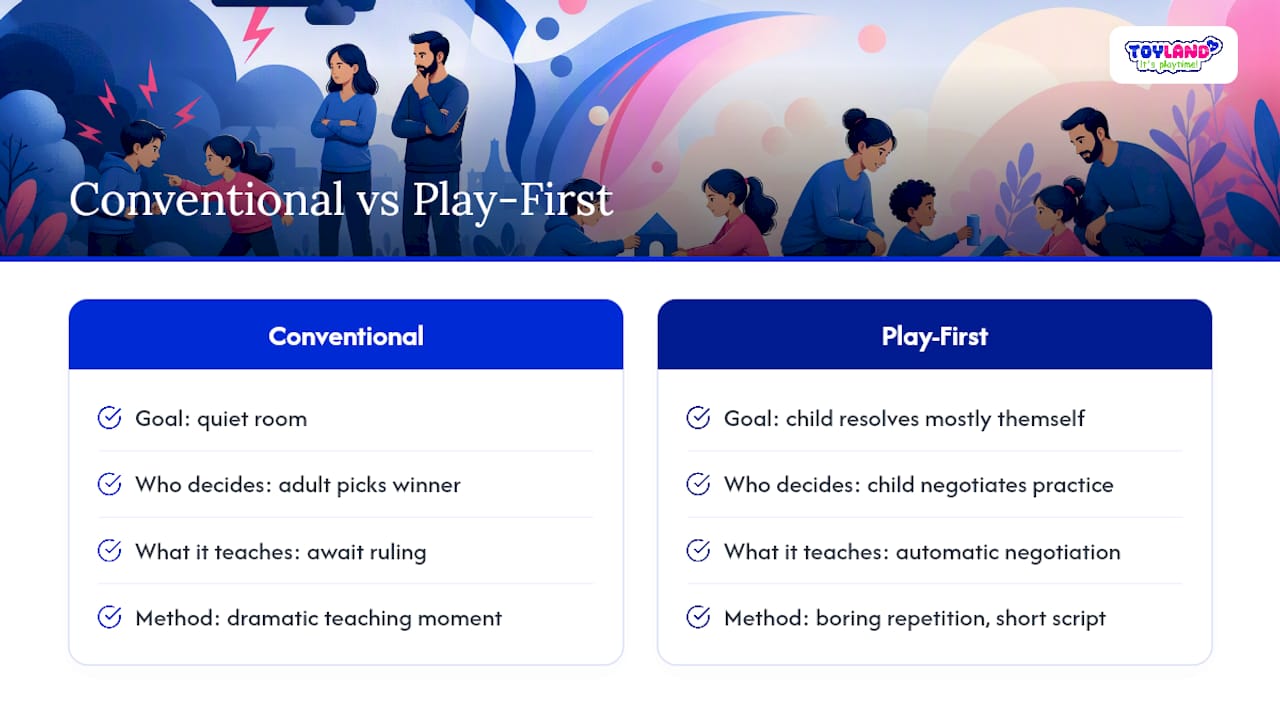 TOYLAND
It's playtime!

Conventional vs Play-First

Conventional

Goal: quiet room

Who decides: adult picks winner

What it teaches: await ruling

Method: dramatic teaching moment

Play-First

Goal: child resolves mostly themself

Who decides: child negotiates practice

What it teaches: automatic negotiation

Method: boring repetition, short script